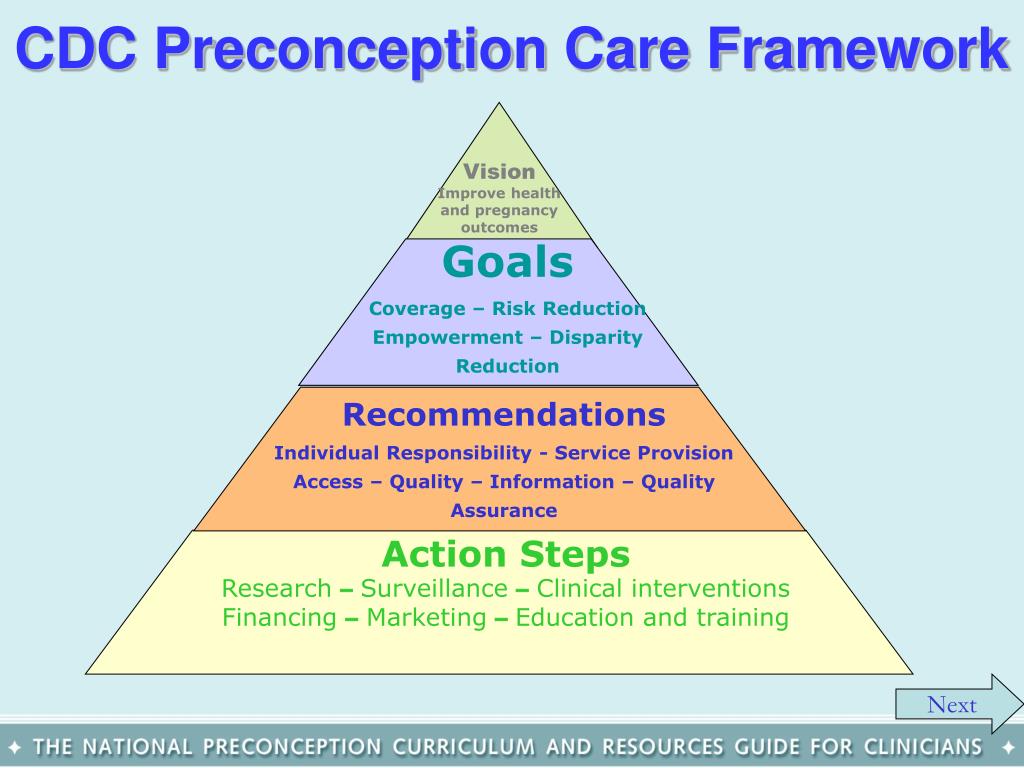 CDC Preconception Care Framework

Vision
Improve health and pregnancy outcomes

Goals
Coverage – Risk Reduction
Empowerment – Disparity Reduction

Recommendations
Individual Responsibility - Service Provision
Access – Quality – Information – Quality Assurance

Action Steps
Research – Surveillance – Clinical interventions
Financing – Marketing – Education and training

Next

✦ THE NATIONAL PRECONCEPTION CURRICULUM AND RESOURCES GUIDE FOR CLINICIANS ✦